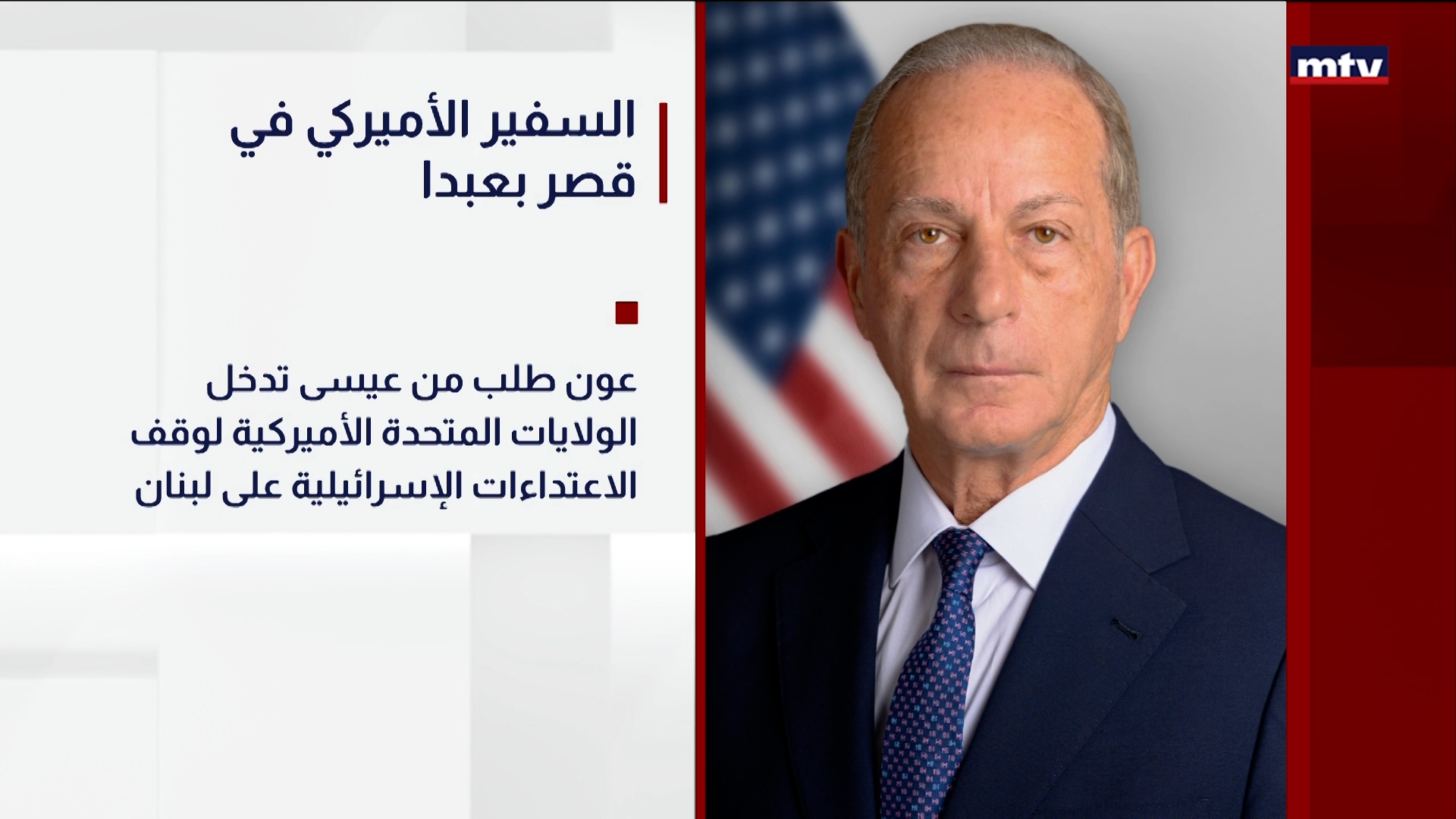 mtv

السفير الأميركي في قصر بعبدا

عون طلب من عيسى تدخل الولايات المتحدة الأميركية لوقف الاعتداءات الإسرائيلية على لبنان